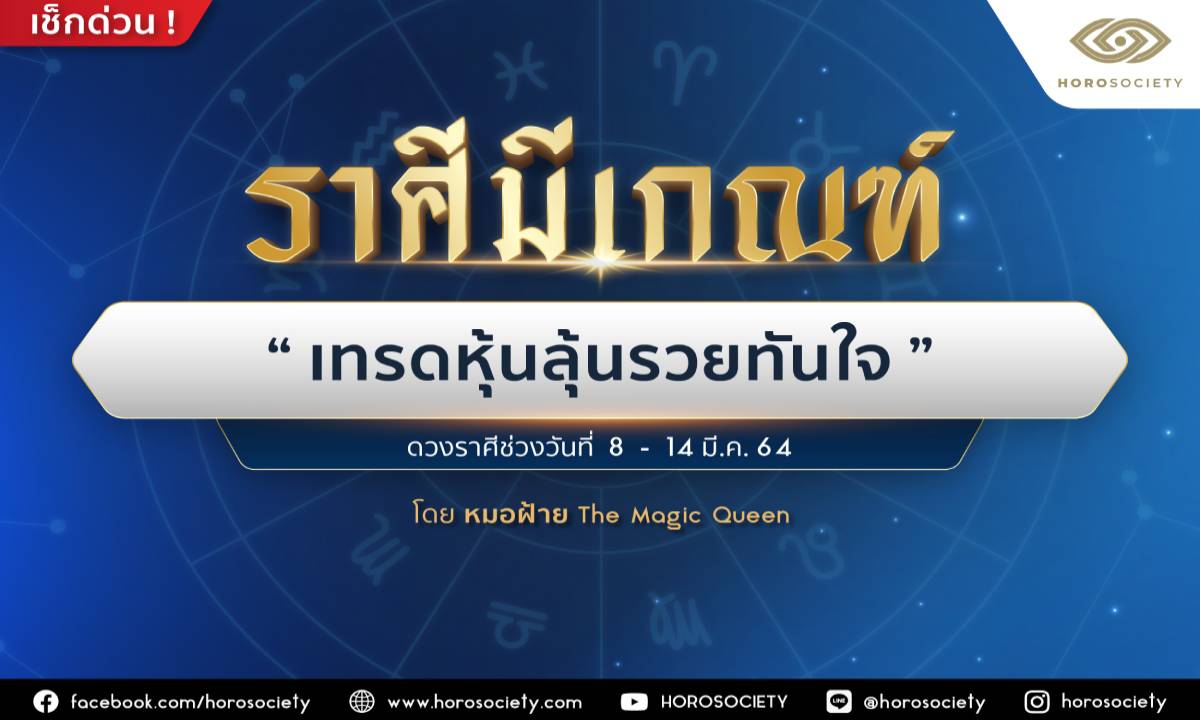 เช็กด่วน !

HOROSOCIETY

ราศีมีเกณฑ์

“ เทรดหุ้นลุ้นรวยทันใจ ”

ดวงราศีช่วงวันที่ 8 - 14 มี.ค. 64

โดย หมอฝ้าย The Magic Queen

facebook.com/horosociety www.horosociety.com HOROSOCIETY @horosociety horosociety